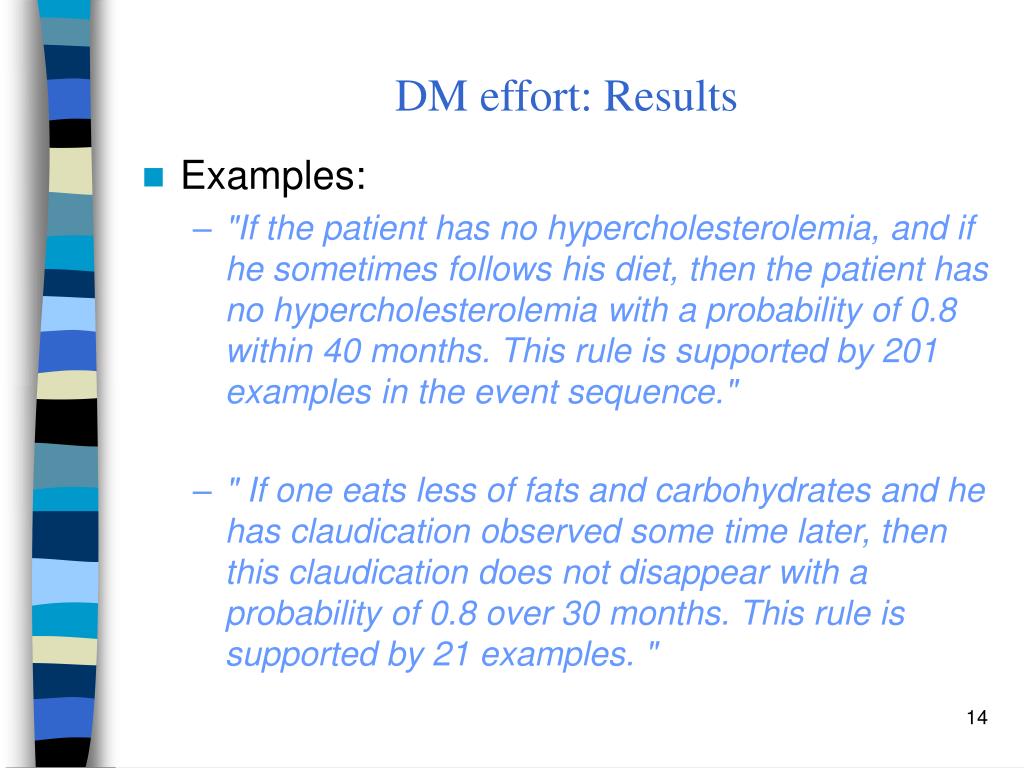 DM effort: Results

Examples:

– "If the patient has no hypercholesterolemia, and if he sometimes follows his diet, then the patient has no hypercholesterolemia with a probability of 0.8 within 40 months. This rule is supported by 201 examples in the event sequence."

– " If one eats less of fats and carbohydrates and he has claudication observed some time later, then this claudication does not disappear with a probability of 0.8 over 30 months. This rule is supported by 21 examples. "

14